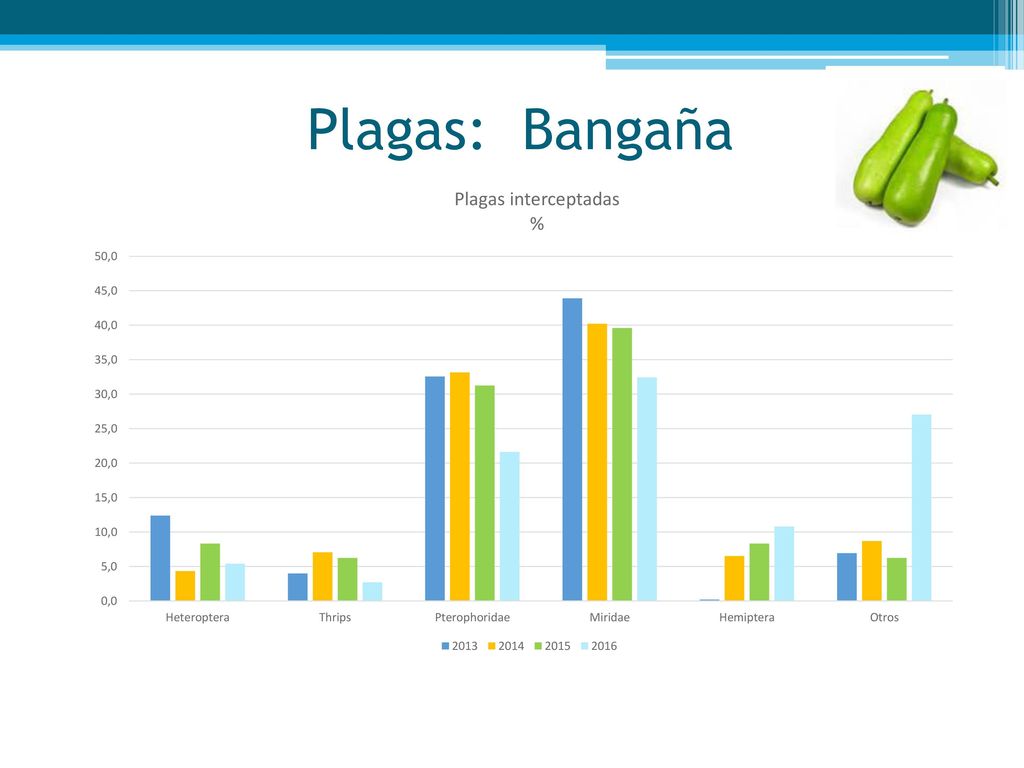 Plagas: Bangaña

Plagas interceptadas
%

50,0
45,0
40,0
35,0
30,0
25,0
20,0
15,0
10,0
5,0
0,0

Heteroptera
Thrips
Pterophoridae
Miridae
Hemiptera
Otros

2013 2014 2015 2016